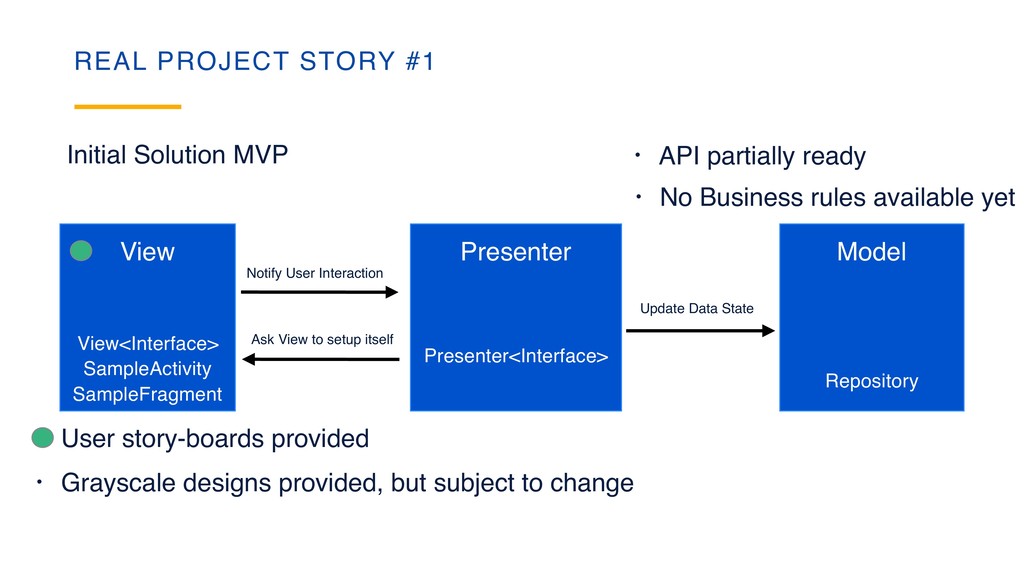 REAL PROJECT STORY #1

Initial Solution MVP

• API partially ready

• No Business rules available yet

View

View<Interface>
SampleActivity
SampleFragment

Notify User Interaction

Ask View to setup itself

Presenter

Presenter<Interface>

Update Data State

Model

Repository

User story-boards provided

• Grayscale designs provided, but subject to change